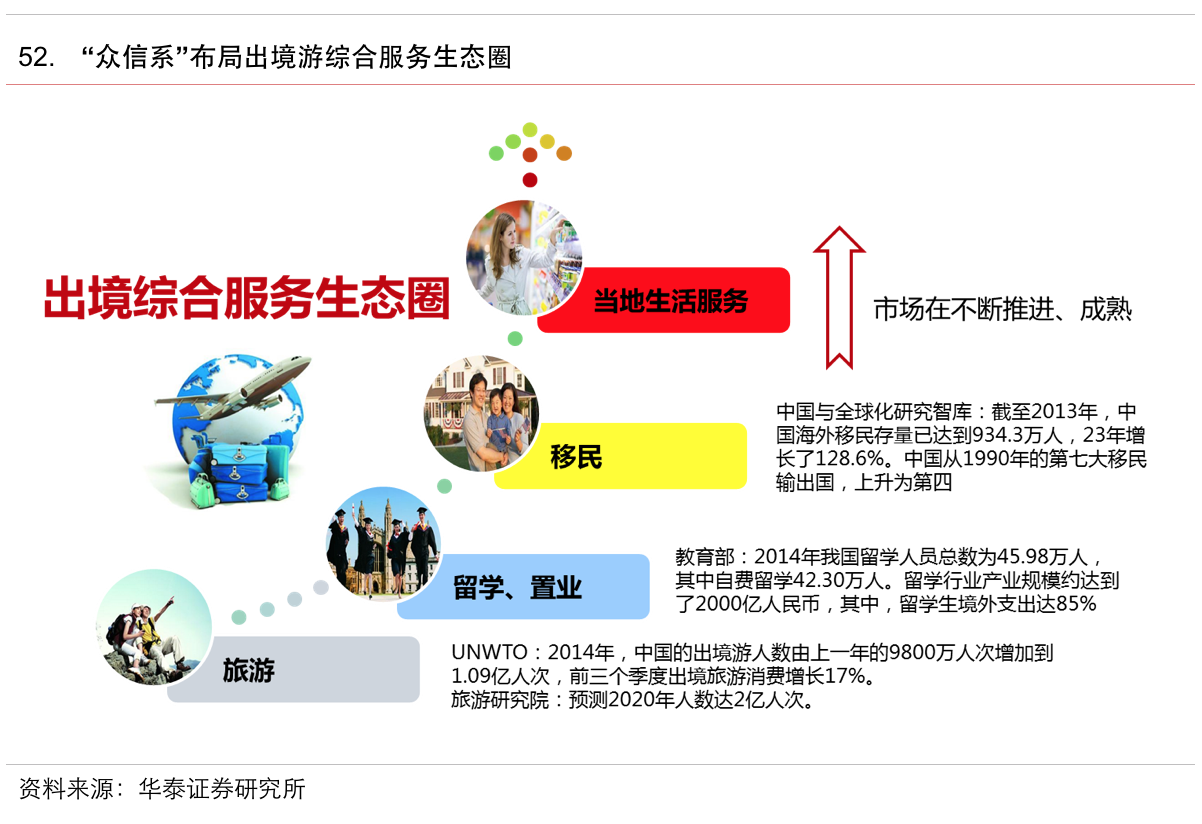 52. “众信系”布局出境游综合服务生态圈

出境综合服务生态圈

当地生活服务

市场在不断推进、成熟

移民

中国与全球化研究智库：截至2013年，中国海外移民存量已达到934.3万人，23年增长了128.6%。中国从1990年的第七大移民输出国，上升为第四

留学、置业

教育部：2014年我国留学人员总数为45.98万人，其中自费留学42.30万人。留学行业产业规模约达到了2000亿人民币，其中，留学生境外支出达85%

旅游

UNWTO：2014年，中国的出境游人数由上一年的9800万人次增加到1.09亿人次，前三个季度出境旅游消费增长17%。
旅游研究院：预测2020年人数达2亿人次。

资料来源：华泰证券研究所